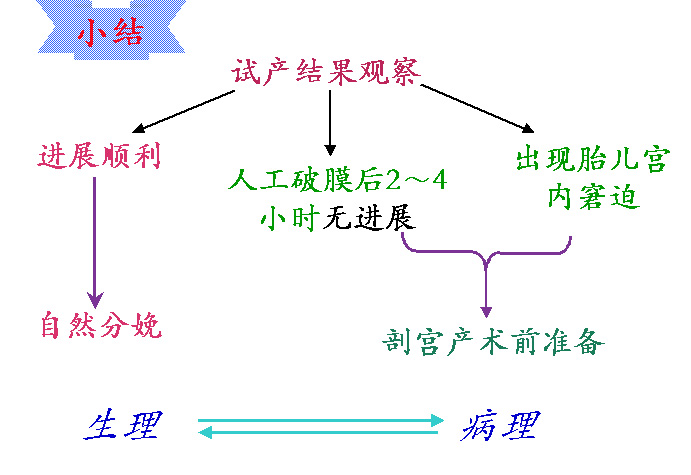 小结

试产结果观察

进展顺利

人工破膜后2～4小时无进展

出现胎儿宫内窘迫

自然分娩

剖宫产术前准备

生理

病理